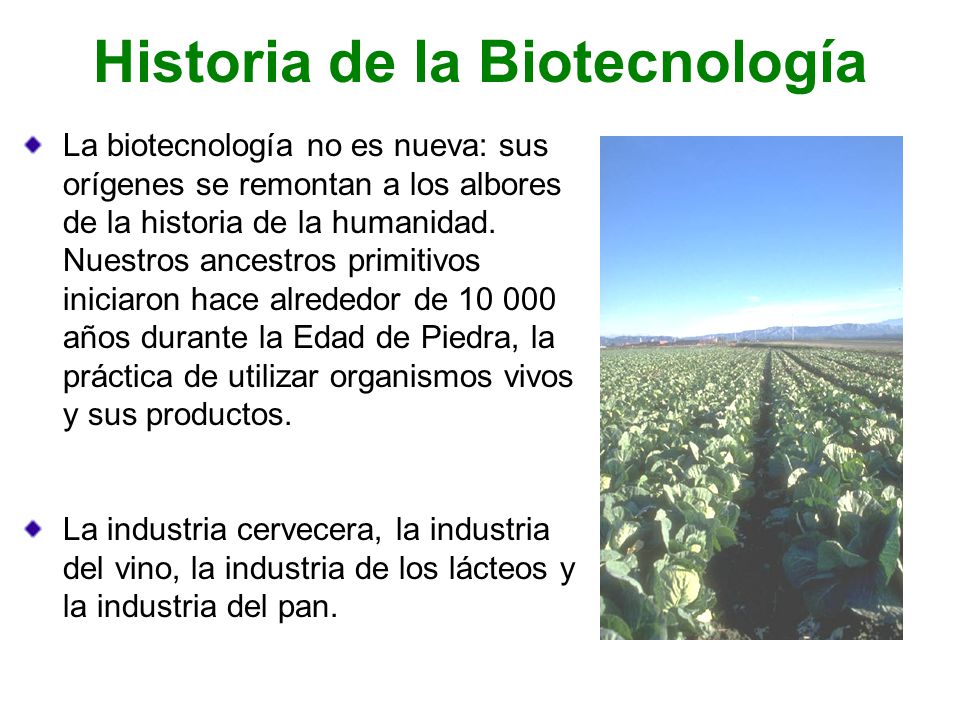 Historia de la Biotecnología

La biotecnología no es nueva: sus orígenes se remontan a los albores de la historia de la humanidad. Nuestros ancestros primitivos iniciaron hace alrededor de 10 000 años durante la Edad de Piedra, la práctica de utilizar organismos vivos y sus productos.

La industria cervecera, la industria del vino, la industria de los lácteos y la industria del pan.